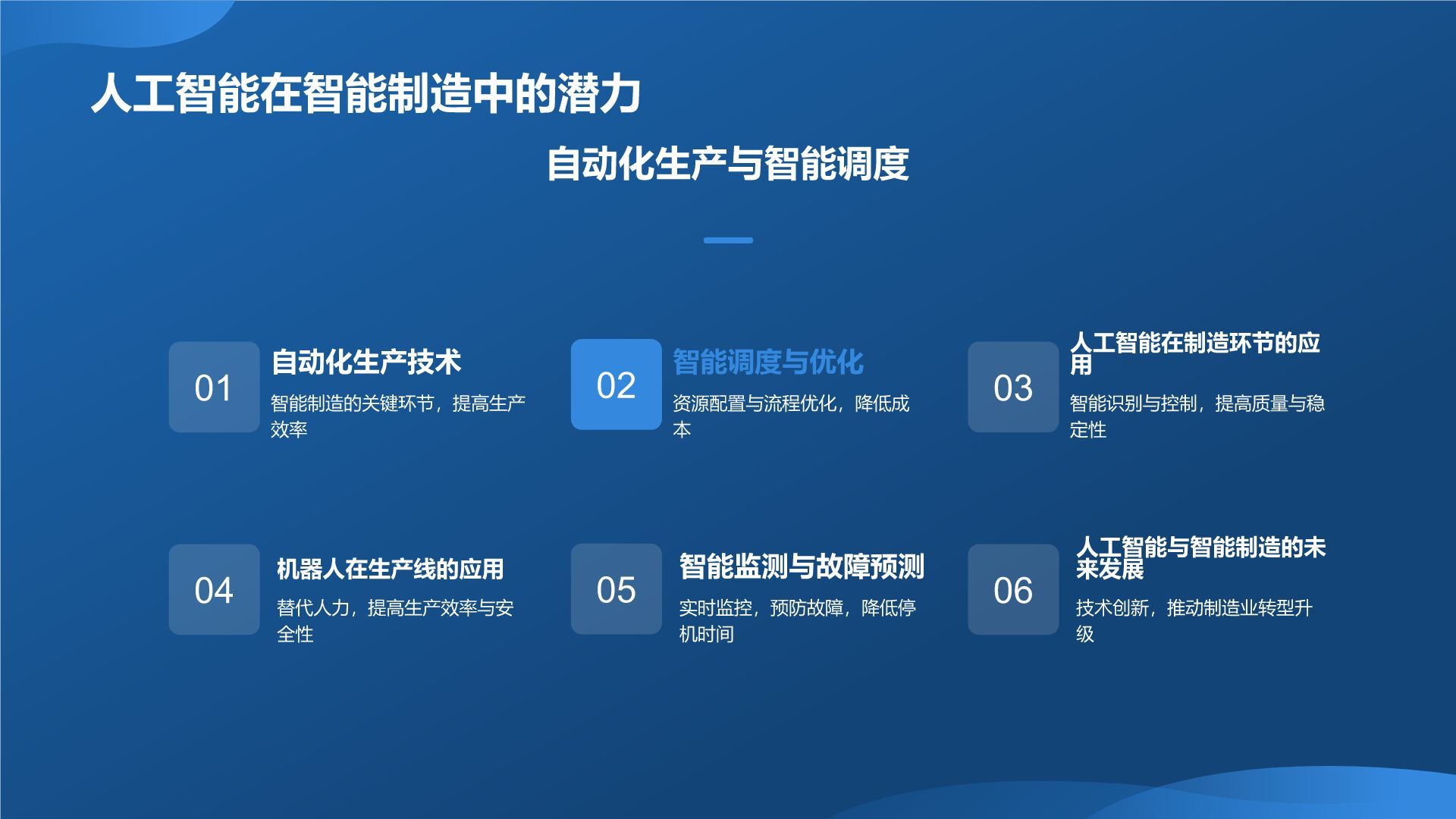 人工智能在智能制造中的潜力

自动化生产与智能调度

01
自动化生产技术
智能制造的关键环节，提高生产效率

02
智能调度与优化
资源配置与流程优化，降低成本

03
人工智能在制造环节的应用
智能识别与控制，提高质量与稳定性

04
机器人在生产线的应用
替代人力，提高生产效率与安全性

05
智能监测与故障预测
实时监控，预防故障，降低停机时间

06
人工智能与智能制造的未来发展
技术创新，推动制造业转型升级